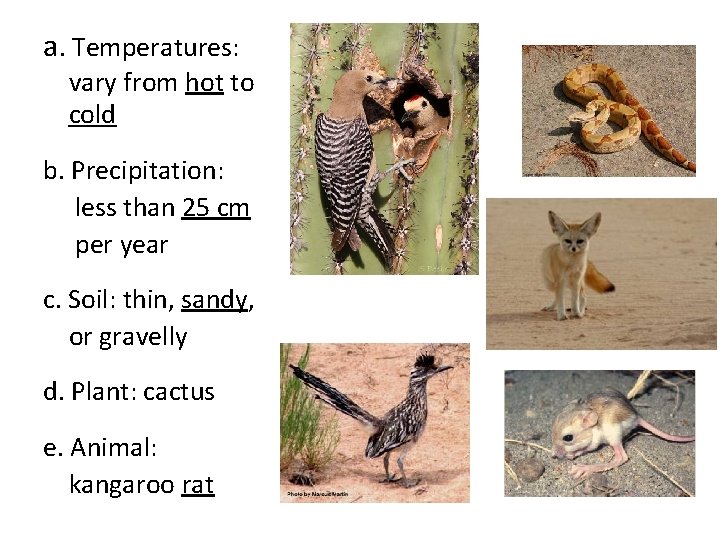 a. Temperatures: vary from hot to cold

b. Precipitation: less than 25 cm per year

c. Soil: thin, sandy, or gravelly

d. Plant: cactus

e. Animal: kangaroo rat

Photo by Marcus Martin